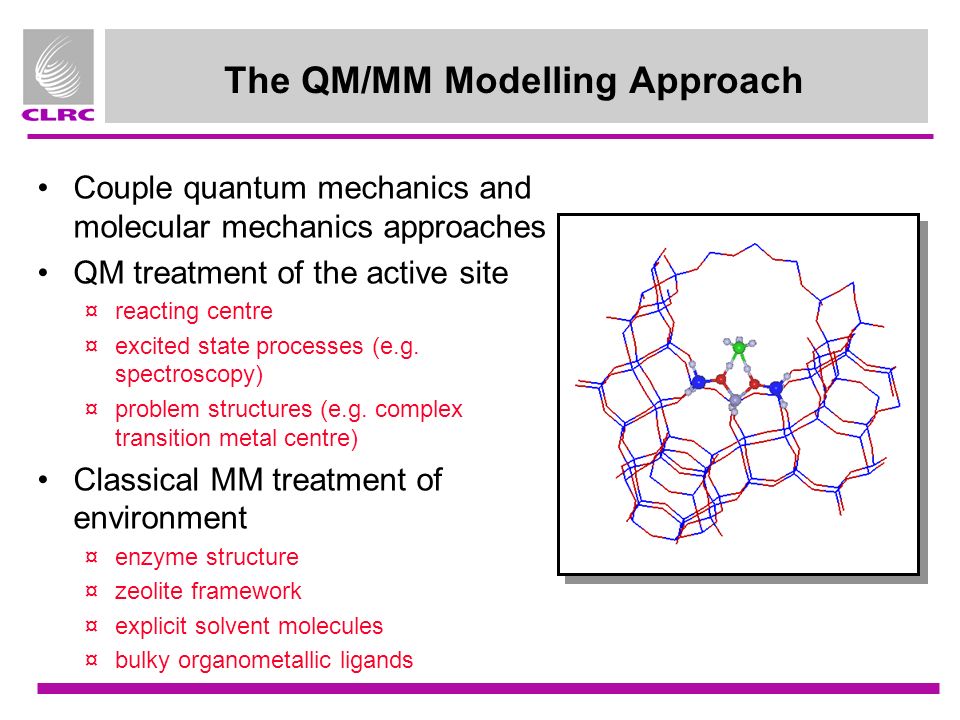 CLRC

The QM/MM Modelling Approach

• Couple quantum mechanics and molecular mechanics approaches
• QM treatment of the active site
¤ reacting centre
¤ excited state processes (e.g. spectroscopy)
¤ problem structures (e.g. complex transition metal centre)
• Classical MM treatment of environment
¤ enzyme structure
¤ zeolite framework
¤ explicit solvent molecules
¤ bulky organometallic ligands